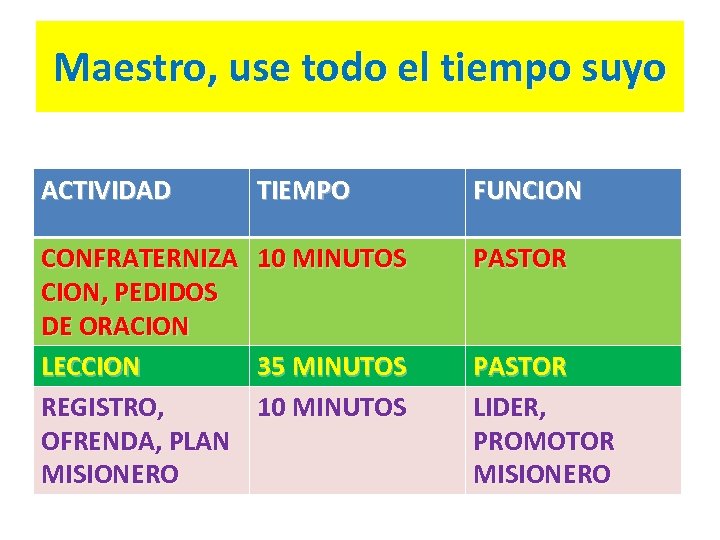 Maestro, use todo el tiempo suyo

| ACTIVIDAD | TIEMPO | FUNCION |
|---|---|---|
| CONFRATERNIZACION, PEDIDOS DE ORACION | 10 MINUTOS | PASTOR |
| LECCION | 35 MINUTOS | PASTOR |
| REGISTRO, OFRENDA, PLAN MISIONERO | 10 MINUTOS | LIDER, PROMOTOR MISIONERO |